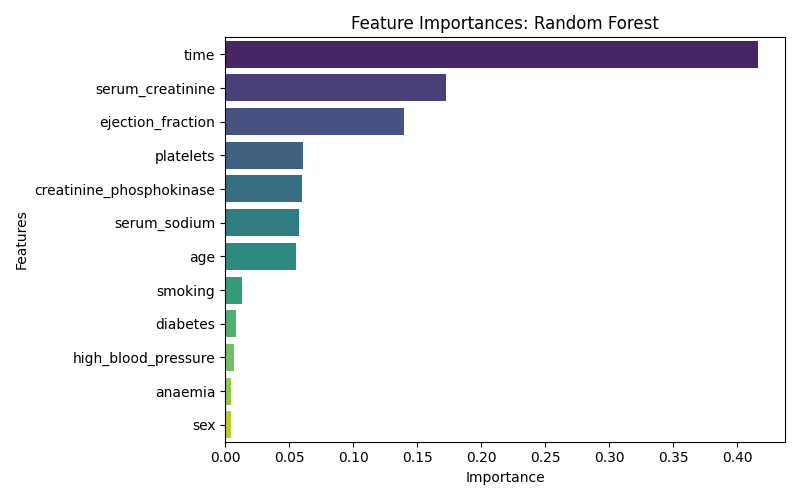 Feature Importances: Random Forest

Features

time
serum_creatinine
ejection_fraction
platelets
creatinine_phosphokinase
serum_sodium
age
smoking
diabetes
high_blood_pressure
anaemia
sex

0.00
0.05
0.10
0.15
0.20
0.25
0.30
0.35
0.40

Importance